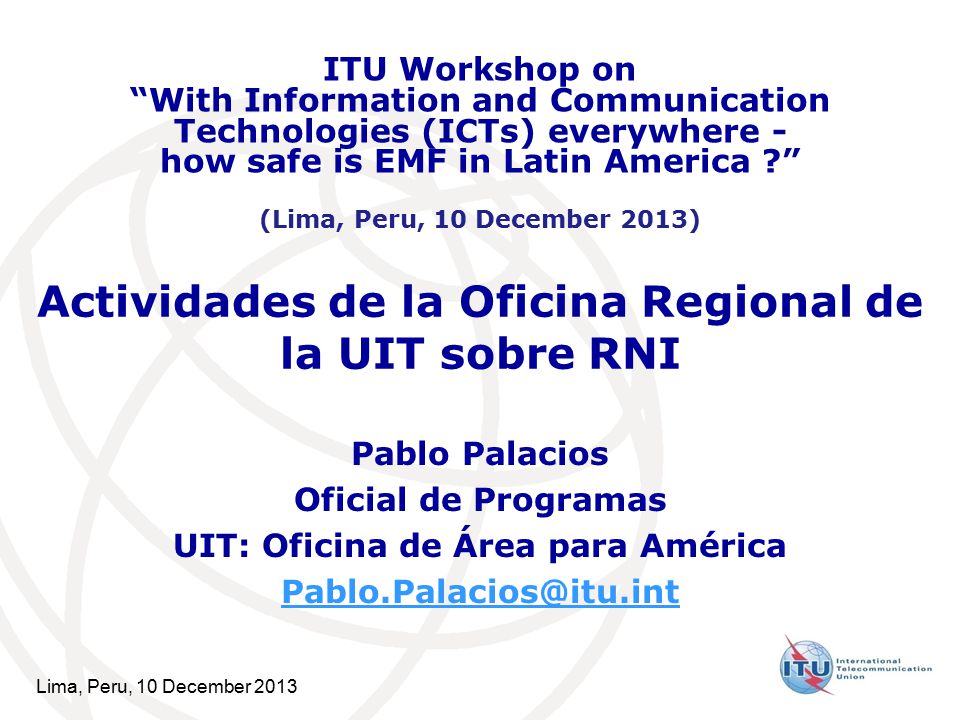 ITU Workshop on
“With Information and Communication Technologies (ICTs) everywhere - how safe is EMF in Latin America ?”

(Lima, Peru, 10 December 2013)

Actividades de la Oficina Regional de la UIT sobre RNI

Pablo Palacios
Oficial de Programas
UIT: Oficina de Área para América
Pablo.Palacios@itu.int

Lima, Peru, 10 December 2013

ITU International Telecommunication Union